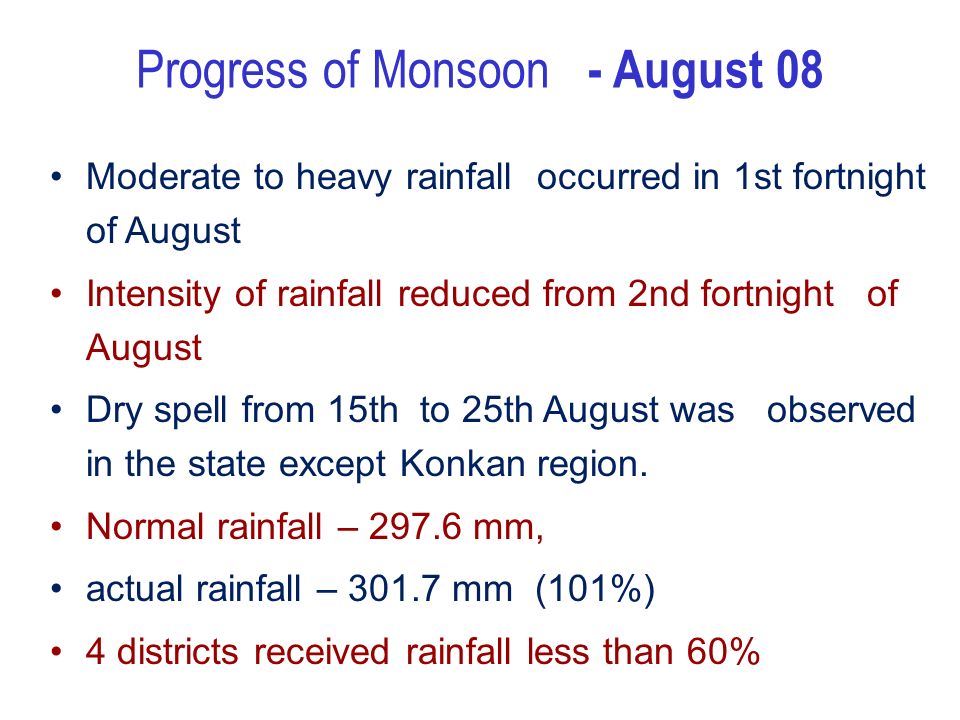 Progress of Monsoon - August 08

• Moderate to heavy rainfall occurred in 1st fortnight of August

• Intensity of rainfall reduced from 2nd fortnight of August

• Dry spell from 15th to 25th August was observed in the state except Konkan region.

• Normal rainfall – 297.6 mm,

• actual rainfall – 301.7 mm (101%)

• 4 districts received rainfall less than 60%